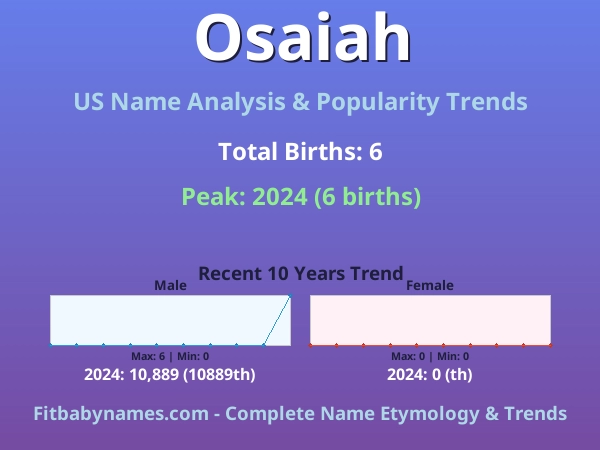 Osaiah

US Name Analysis & Popularity Trends

Total Births: 6

Peak: 2024 (6 births)

Recent 10 Years Trend

Male

Max: 6 | Min: 0

2024: 10,889 (10889th)

Female

Max: 0 | Min: 0

2024: 0 (th)

Fitbabynames.com - Complete Name Etymology & Trends